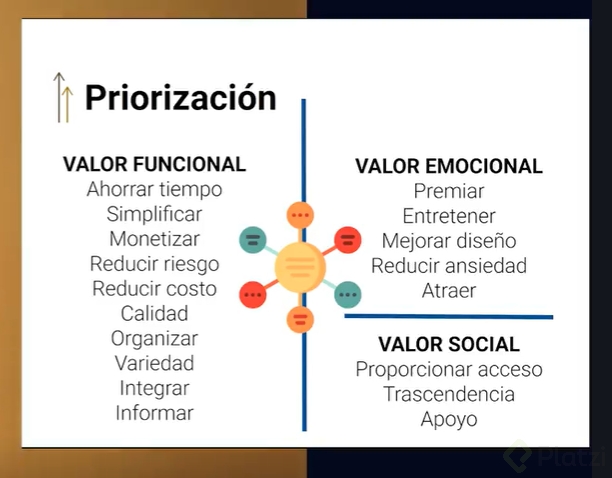 Priorización

VALOR FUNCIONAL
Ahorrar tiempo
Simplificar
Monetizar
Reducir riesgo
Reducir costo
Calidad
Organizar
Variedad
Integrar
Informar

VALOR EMOCIONAL
Premiar
Entretener
Mejorar diseño
Reducir ansiedad
Atraer

VALOR SOCIAL
Proporcionar acceso
Trascendencia
Apoyo

Platzi